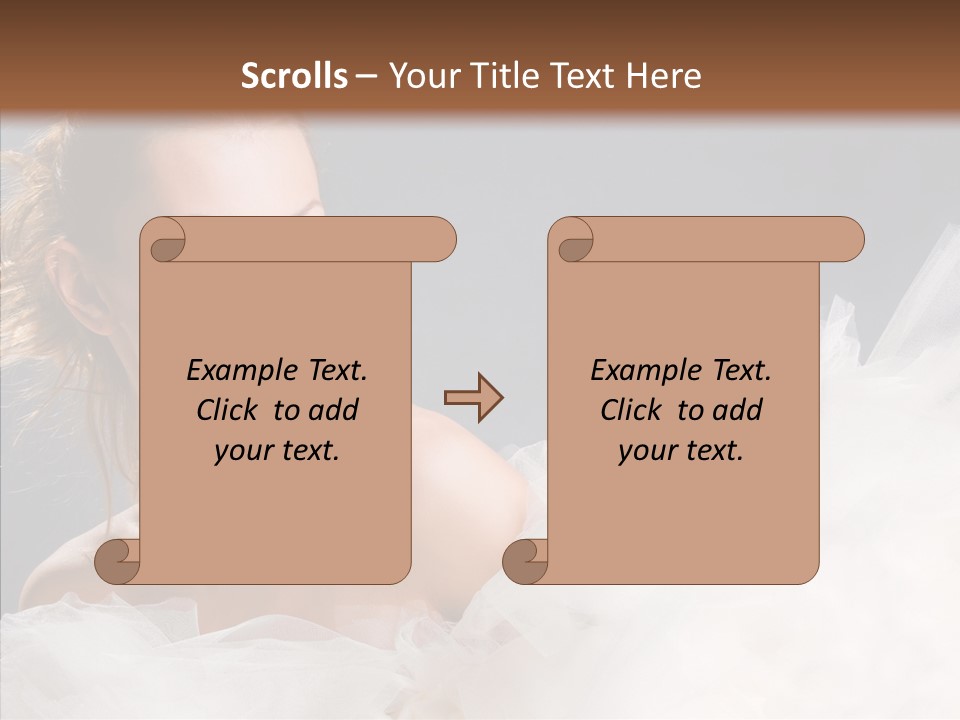 Scrolls – Your Title Text Here

Example Text. Click to add your text.

Example Text. Click to add your text.